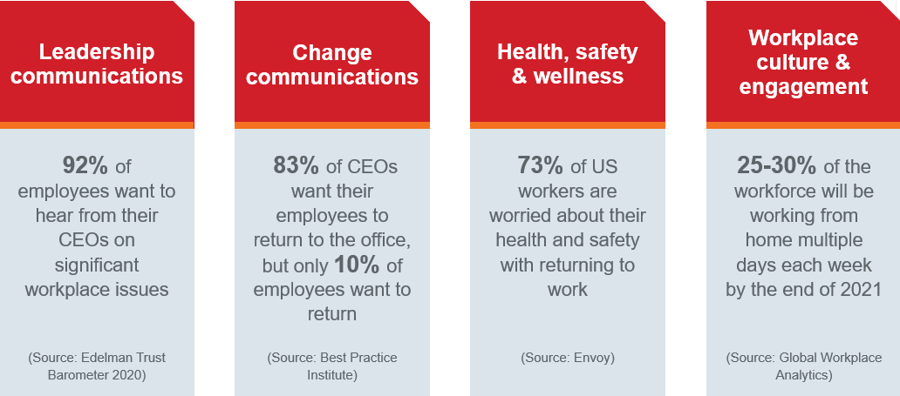 Leadership communications

92% of employees want to hear from their CEOs on significant workplace issues

(Source: Edelman Trust Barometer 2020)

Change communications

83% of CEOs want their employees to return to the office, but only 10% of employees want to return

(Source: Best Practice Institute)

Health, safety & wellness

73% of US workers are worried about their health and safety with returning to work

(Source: Envoy)

Workplace culture & engagement

25-30% of the workforce will be working from home multiple days each week by the end of 2021

(Source: Global Workplace Analytics)